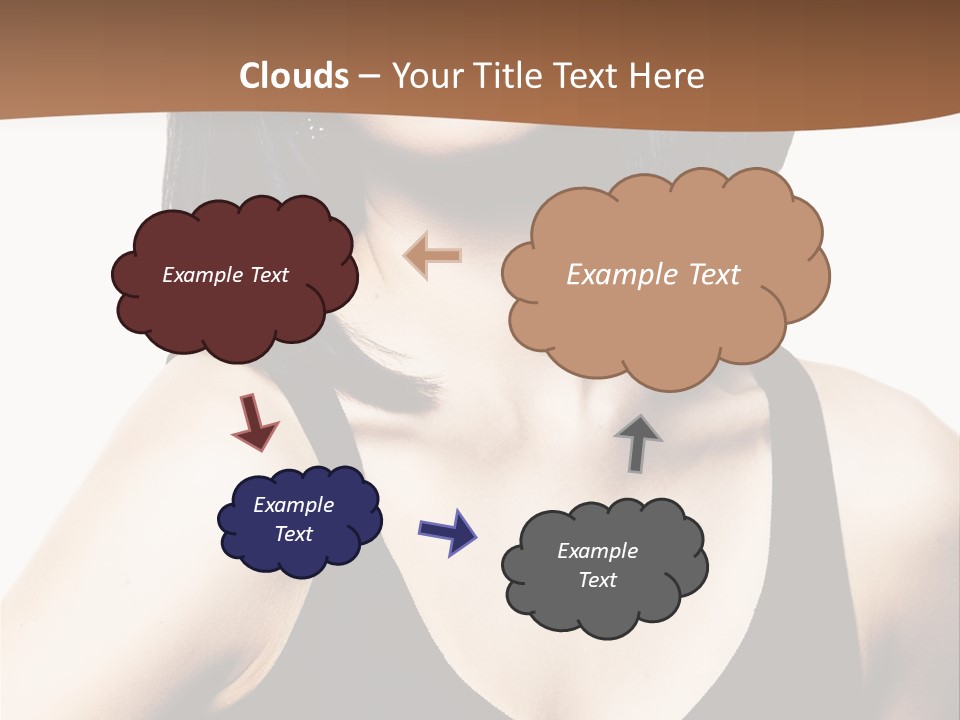 Clouds – Your Title Text Here

Example Text

Example Text

Example Text

Example Text